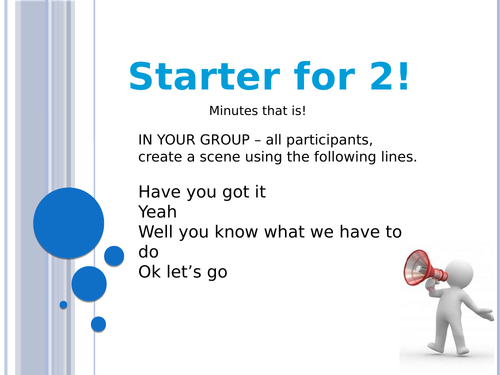 Starter for 2!

Minutes that is!

IN YOUR GROUP – all participants, create a scene using the following lines.

Have you got it
Yeah
Well you know what we have to do
Ok let’s go